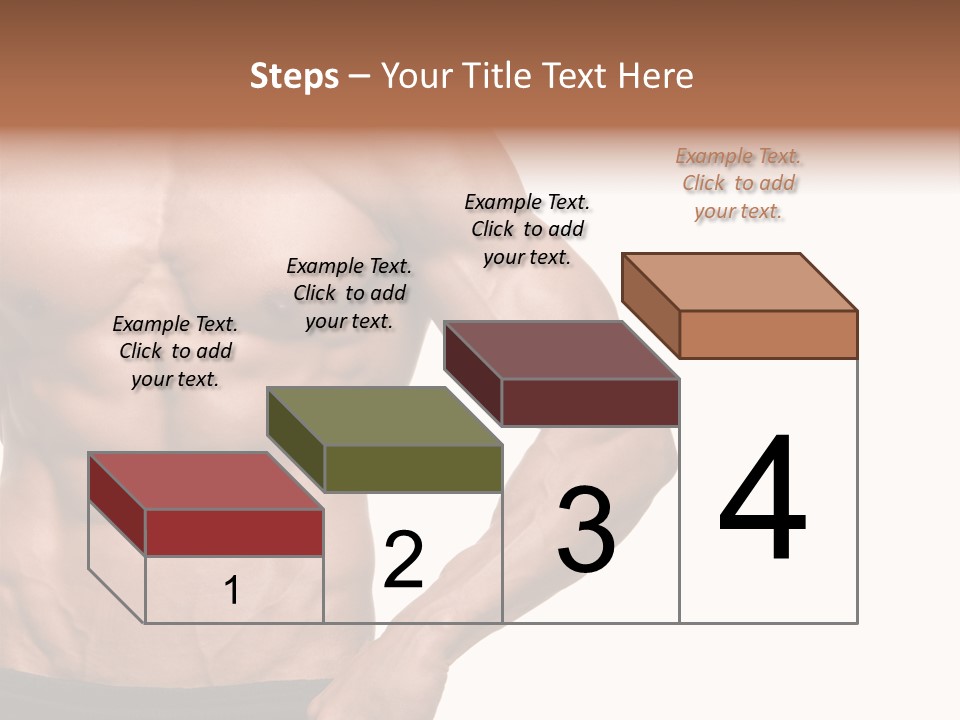 Steps – Your Title Text Here

Example Text. Click to add your text.

Example Text. Click to add your text.

Example Text. Click to add your text.

Example Text. Click to add your text.

1

2

3

4